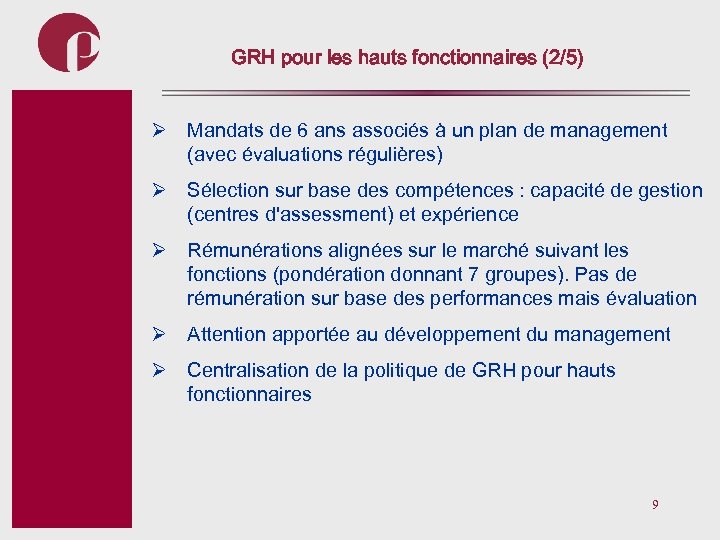 GRH pour les hauts fonctionnaires (2/5)

➢ Mandats de 6 ans associés à un plan de management (avec évaluations régulières)

➢ Sélection sur base des compétences : capacité de gestion (centres d'assessment) et expérience

➢ Rémunérations alignées sur le marché suivant les fonctions (pondération donnant 7 groupes). Pas de rémunération sur base des performances mais évaluation

➢ Attention apportée au développement du management

➢ Centralisation de la politique de GRH pour hauts fonctionnaires

9